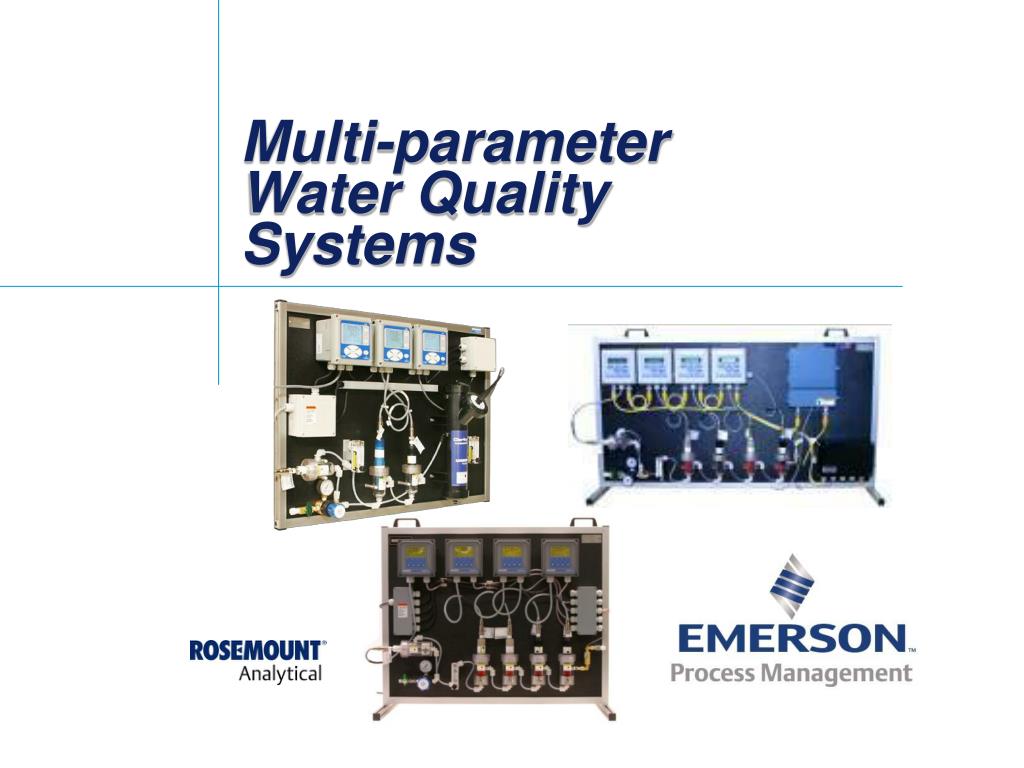 Multi-parameter Water Quality Systems

ROSEMOUNT®
Analytical

EMERSON™
Process Management